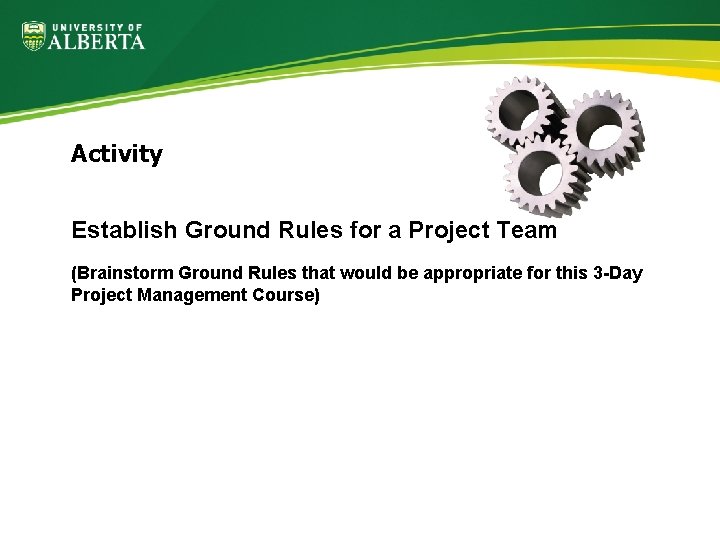 UNIVERSITY OF ALBERTA

Activity

Establish Ground Rules for a Project Team

(Brainstorm Ground Rules that would be appropriate for this 3-Day Project Management Course)